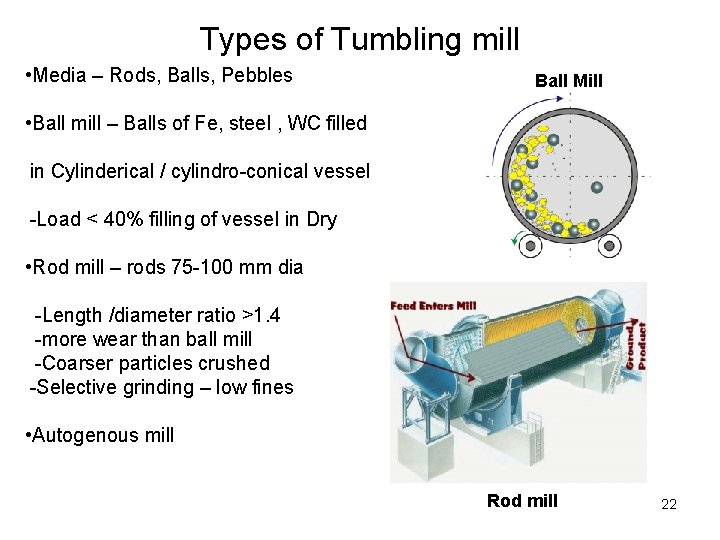 Types of Tumbling mill

•Media – Rods, Balls, Pebbles

•Ball mill – Balls of Fe, steel , WC filled

in Cylinderical / cylindro-conical vessel

-Load < 40% filling of vessel in Dry

•Rod mill – rods 75-100 mm dia

-Length /diameter ratio >1.4
-more wear than ball mill
-Coarser particles crushed
-Selective grinding – low fines

•Autogenous mill

Ball Mill

Feed Enters Mill

Ground Product

Rod mill

22